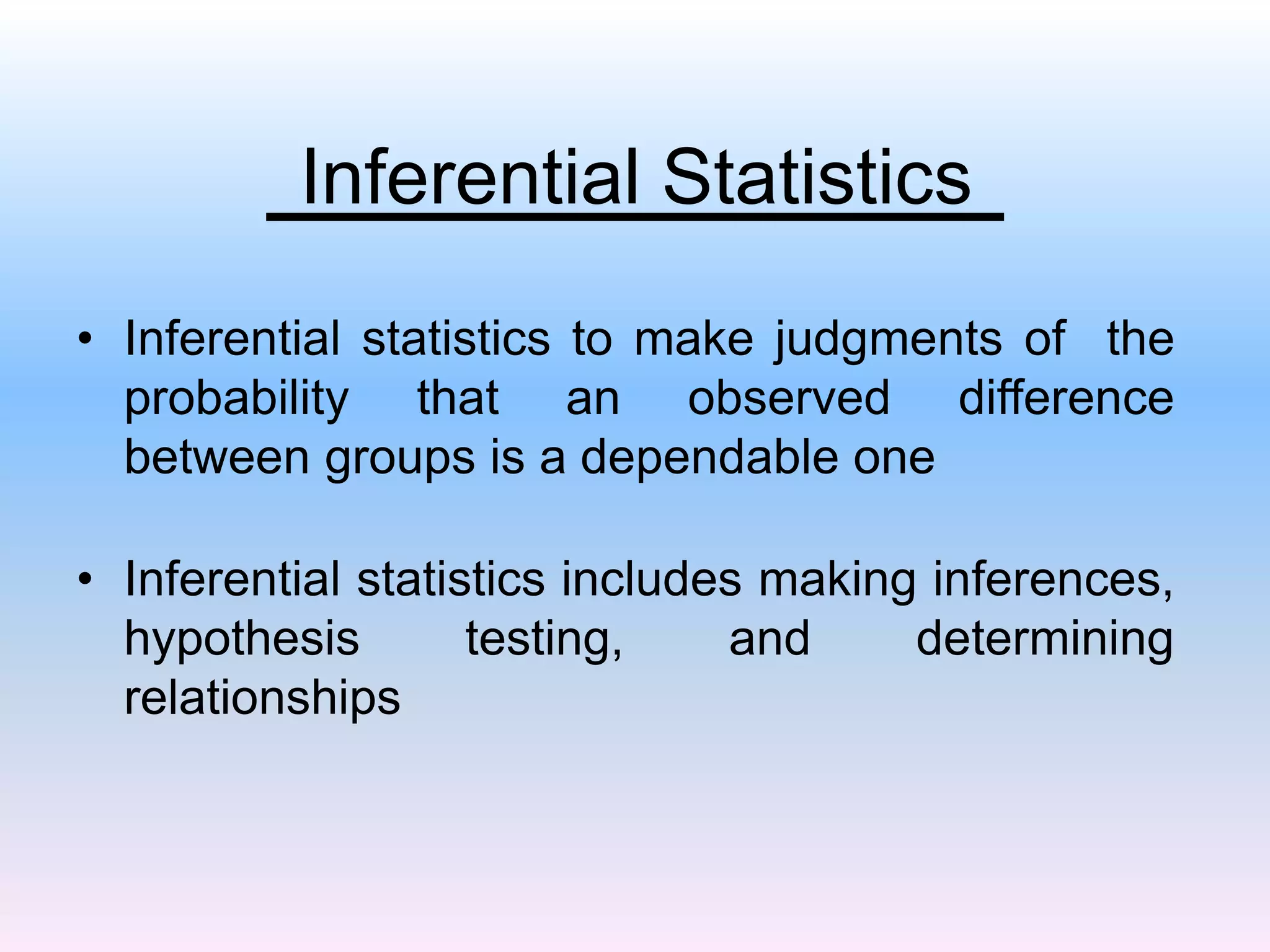 Inferential Statistics

• Inferential statistics to make judgments of the probability that an observed difference between groups is a dependable one

• Inferential statistics includes making inferences, hypothesis testing, and determining relationships